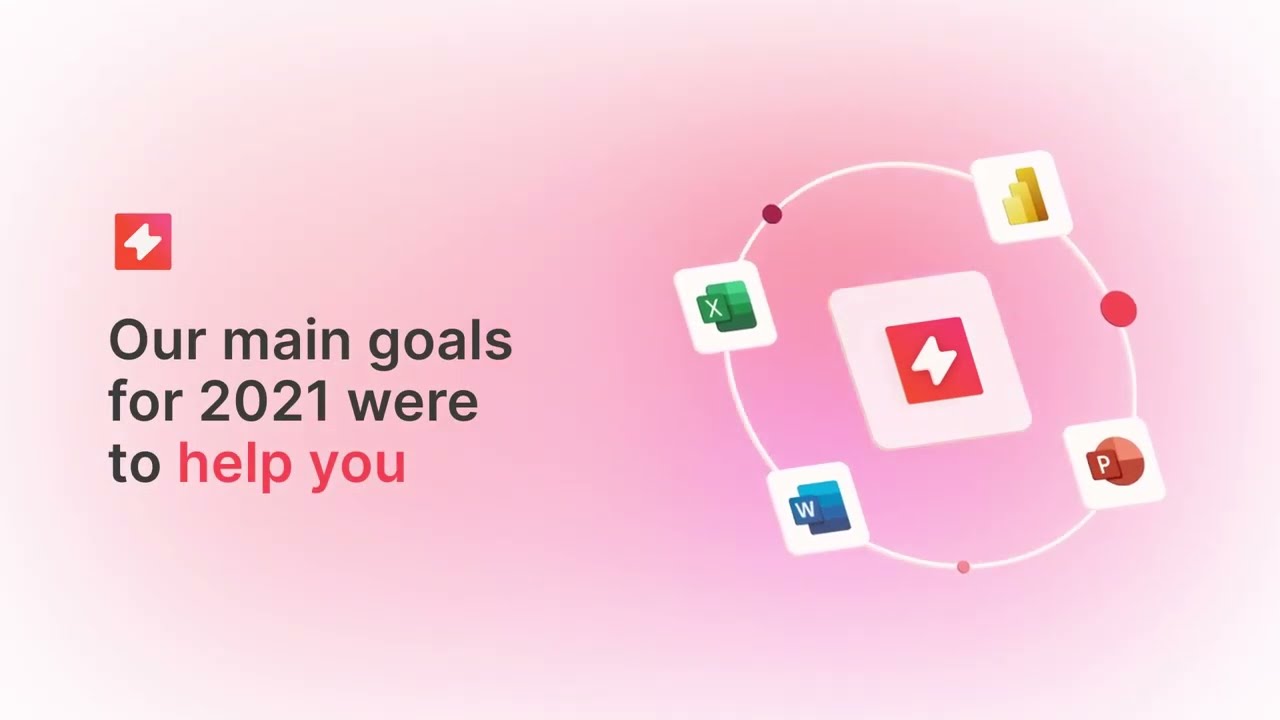 Our main goals for 2021 were to help you

X

W

P